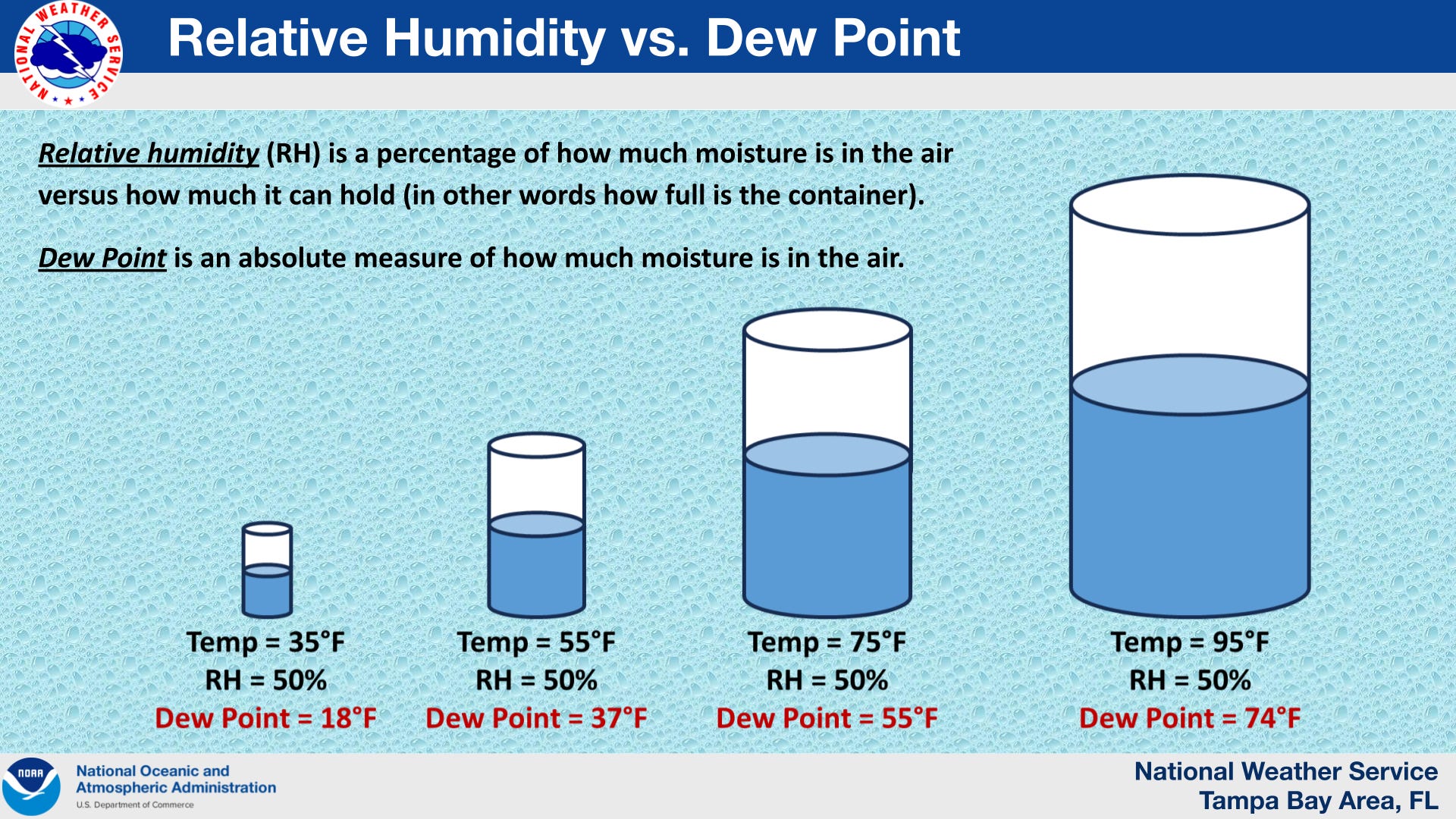 NATIONAL WEATHER SERVICE

Relative Humidity vs. Dew Point

Relative humidity (RH) is a percentage of how much moisture is in the air versus how much it can hold (in other words how full is the container).

Dew Point is an absolute measure of how much moisture is in the air.

Temp = 35°F
RH = 50%
Dew Point = 18°F

Temp = 55°F
RH = 50%
Dew Point = 37°F

Temp = 75°F
RH = 50%
Dew Point = 55°F

Temp = 95°F
RH = 50%
Dew Point = 74°F

NOAA
National Oceanic and Atmospheric Administration
U.S. Department of Commerce

National Weather Service
Tampa Bay Area, FL